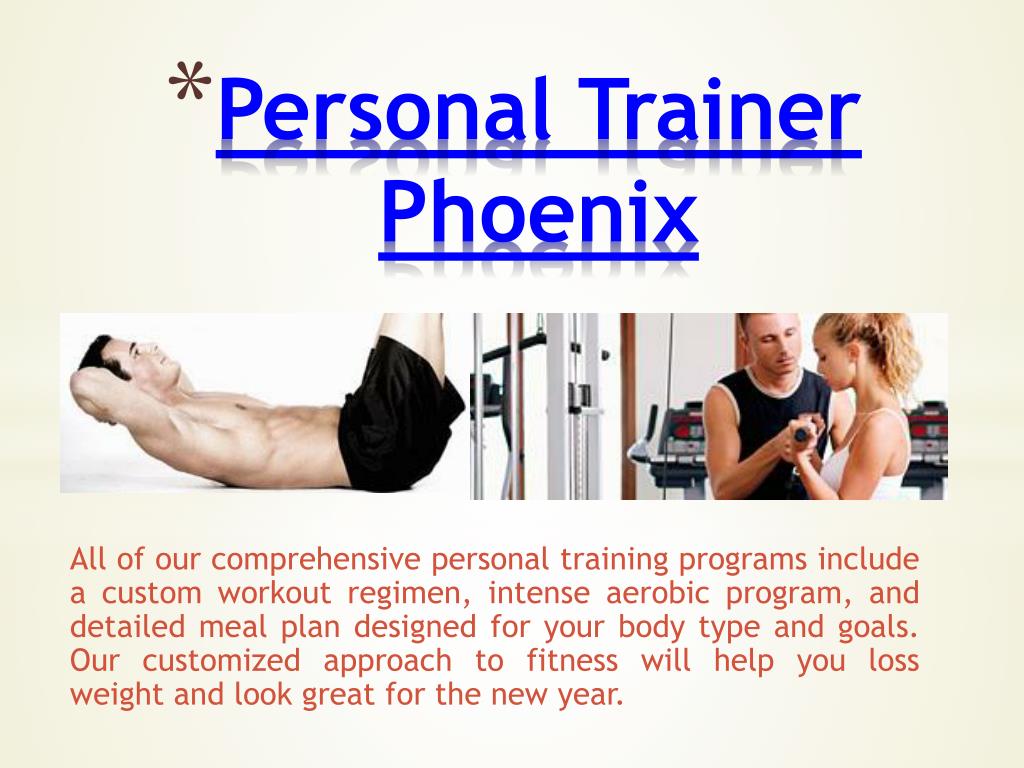 *Personal Trainer Phoenix

All of our comprehensive personal training programs include a custom workout regimen, intense aerobic program, and detailed meal plan designed for your body type and goals. Our customized approach to fitness will help you loss weight and look great for the new year.